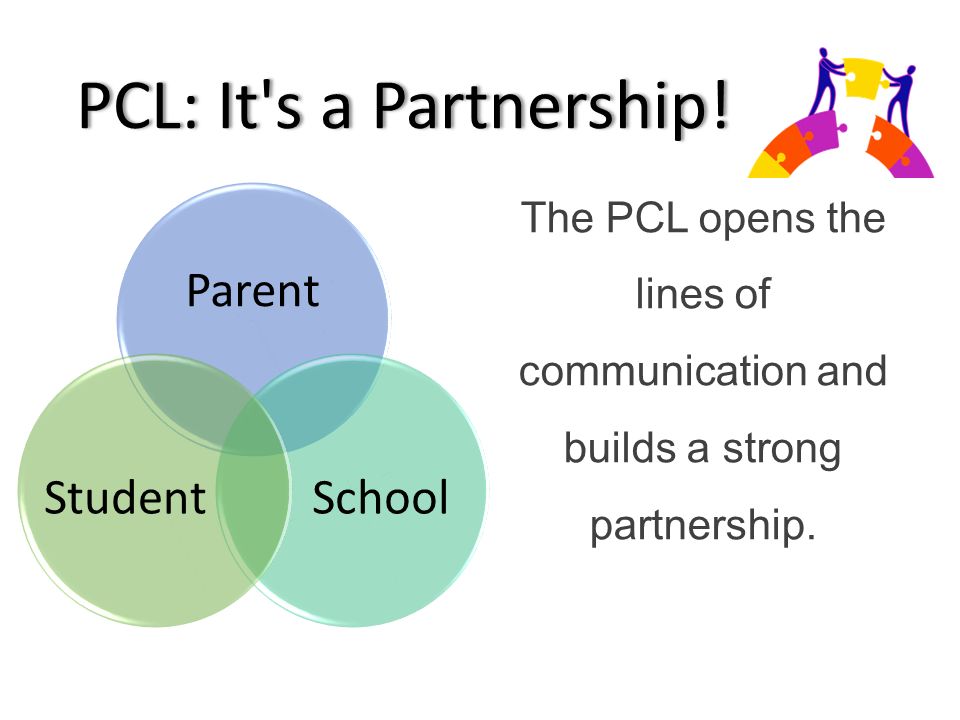 PCL: It's a Partnership!

Parent

Student

School

The PCL opens the lines of communication and builds a strong partnership.